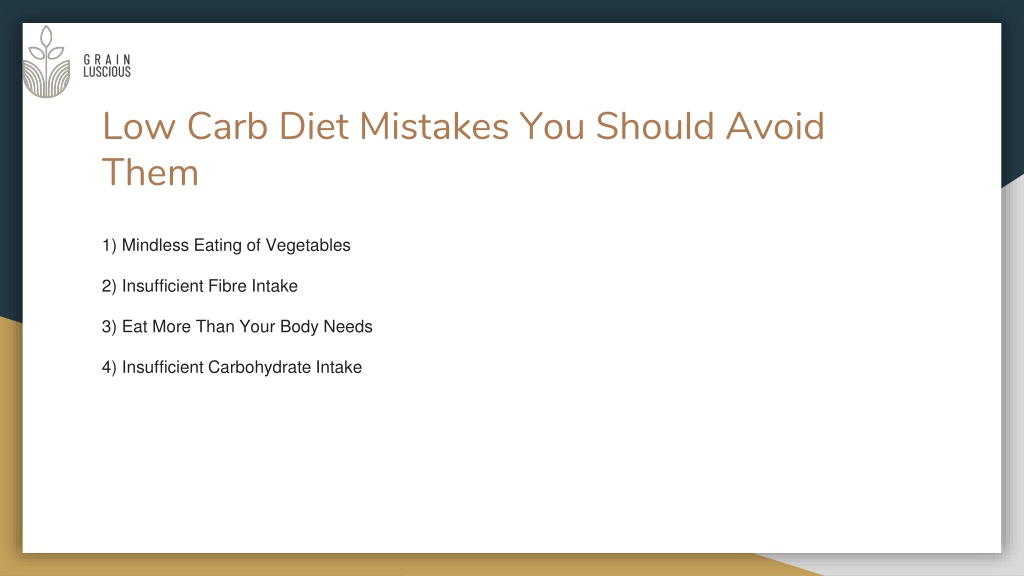 GRAIN
LUSCIOUS

Low Carb Diet Mistakes You Should Avoid Them

1) Mindless Eating of Vegetables

2) Insufficient Fibre Intake

3) Eat More Than Your Body Needs

4) Insufficient Carbohydrate Intake